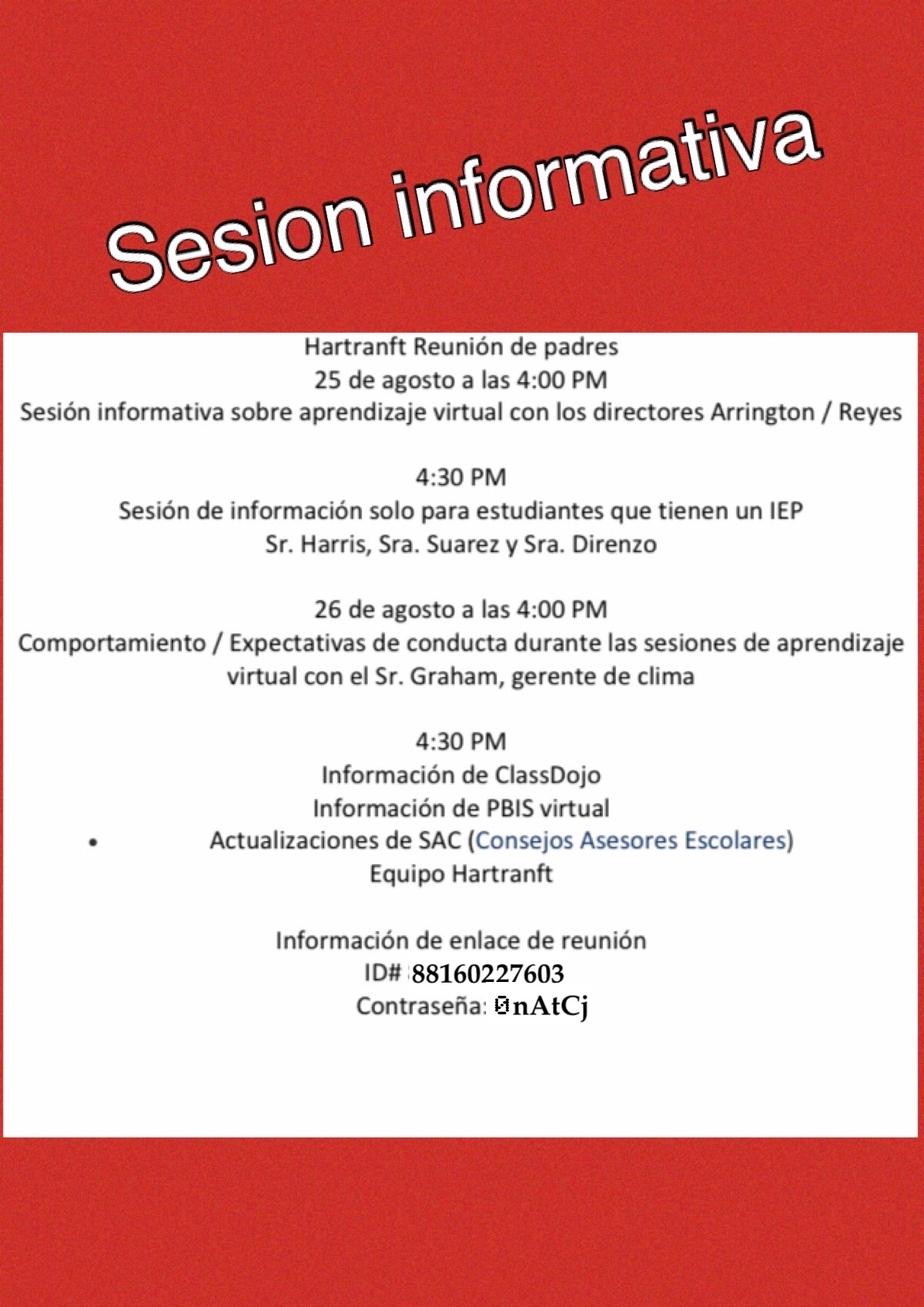 Sesion informativa

Hartranft Reunión de padres
25 de agosto a las 4:00 PM
Sesión informativa sobre aprendizaje virtual con los directores Arrington / Reyes

4:30 PM
Sesión de información solo para estudiantes que tienen un IEP
Sr. Harris, Sra. Suarez y Sra. Direnzo

26 de agosto a las 4:00 PM
Comportamiento / Expectativas de conducta durante las sesiones de aprendizaje virtual con el Sr. Graham, gerente de clima

4:30 PM
Información de ClassDojo
Información de PBIS virtual
• Actualizaciones de SAC (Consejos Asesores Escolares)
Equipo Hartranft

Información de enlace de reunión
ID# 88160227603
Contraseña: 0nAtCj